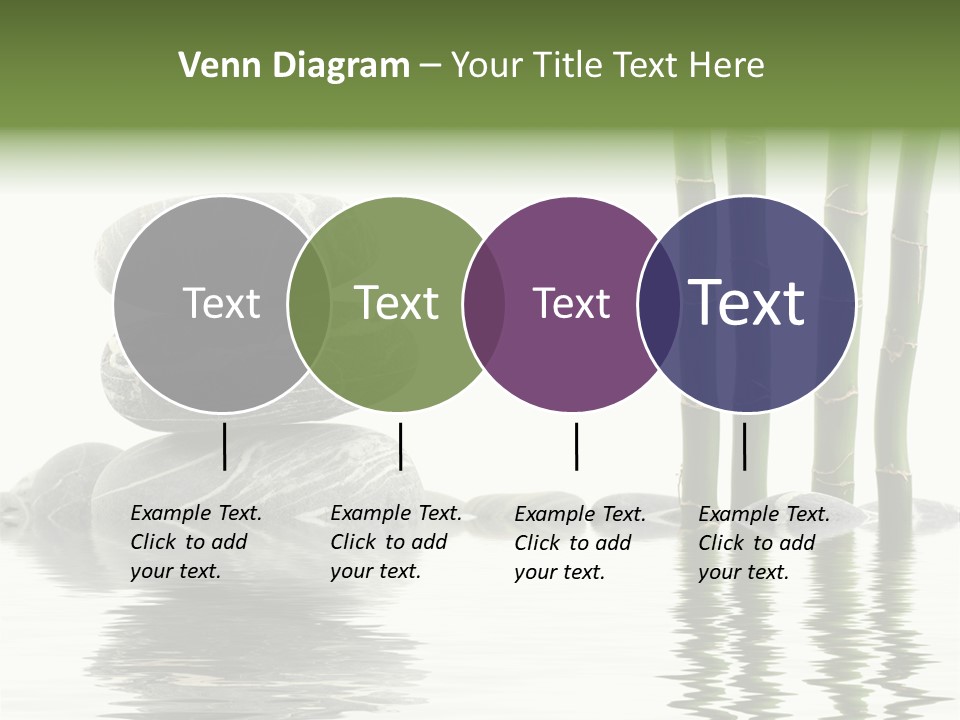 Venn Diagram – Your Title Text Here

Text

Text

Text

Text

Example Text. Click to add your text.

Example Text. Click to add your text.

Example Text. Click to add your text.

Example Text. Click to add your text.